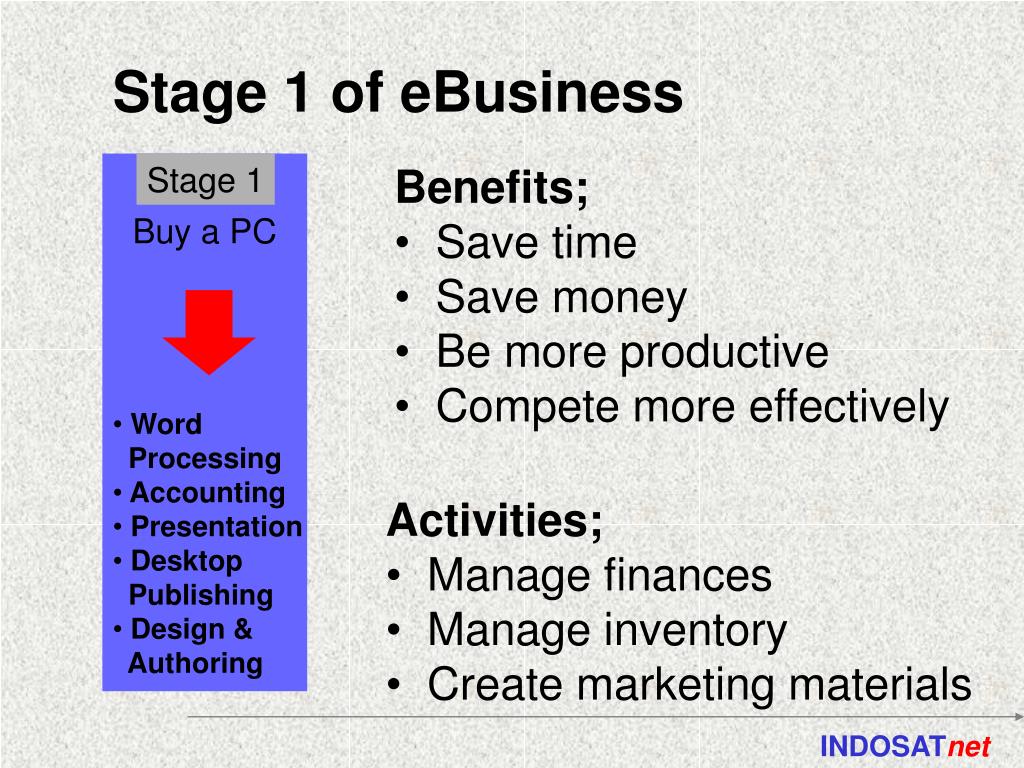 Stage 1 of eBusiness

Stage 1

Buy a PC

• Word Processing
• Accounting
• Presentation
• Desktop Publishing
• Design & Authoring

Benefits;
• Save time
• Save money
• Be more productive
• Compete more effectively

Activities;
• Manage finances
• Manage inventory
• Create marketing materials

INDOSATnet